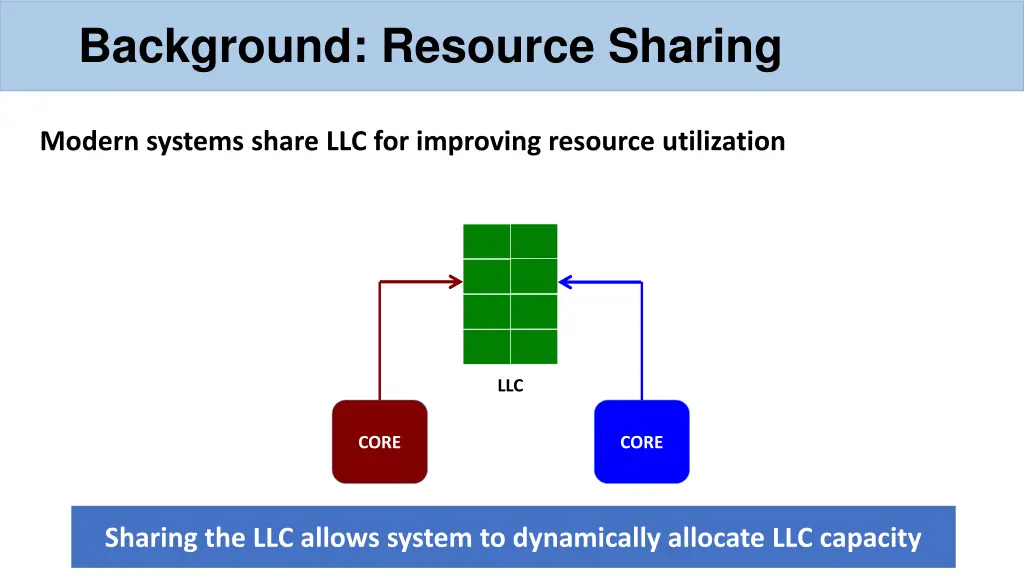 Background: Resource Sharing

Modern systems share LLC for improving resource utilization

LLC

CORE

CORE

Sharing the LLC allows system to dynamically allocate LLC capacity